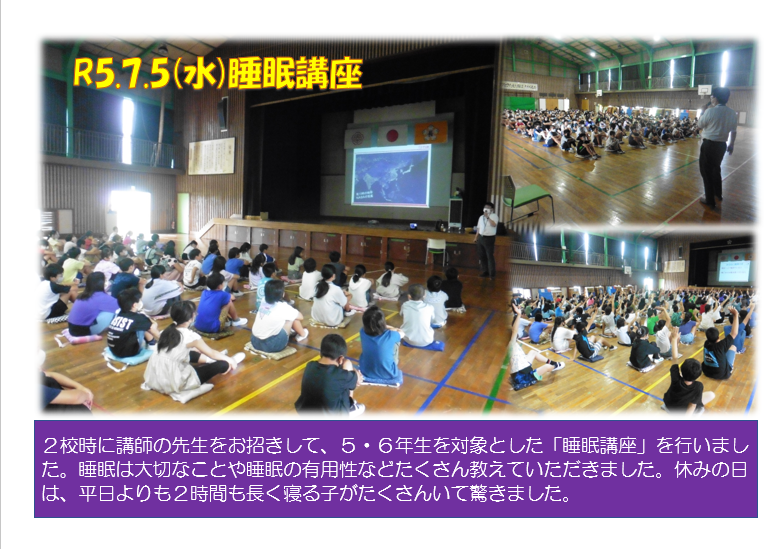 R5.7.5(水)睡眠講座

2校時に講師の先生をお招きして、5・6年生を対象とした「睡眠講座」を行いました。睡眠は大切なことや睡眠の有用性などたくさん教えていただきました。休みの日は、平日よりも2時間も長く寝る子がたくさんいて驚きました。